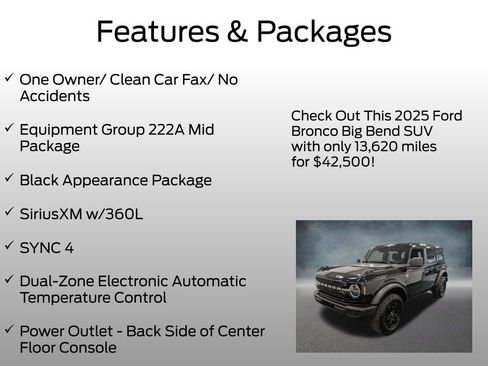 Features & Packages

✓ One Owner/ Clean Car Fax/ No Accidents

✓ Equipment Group 222A Mid Package

✓ Black Appearance Package

✓ SiriusXM w/360L

✓ SYNC 4

✓ Dual-Zone Electronic Automatic Temperature Control

✓ Power Outlet - Back Side of Center Floor Console

Check Out This 2025 Ford Bronco Big Bend SUV with only 13,620 miles for $42,500!

BRONCO